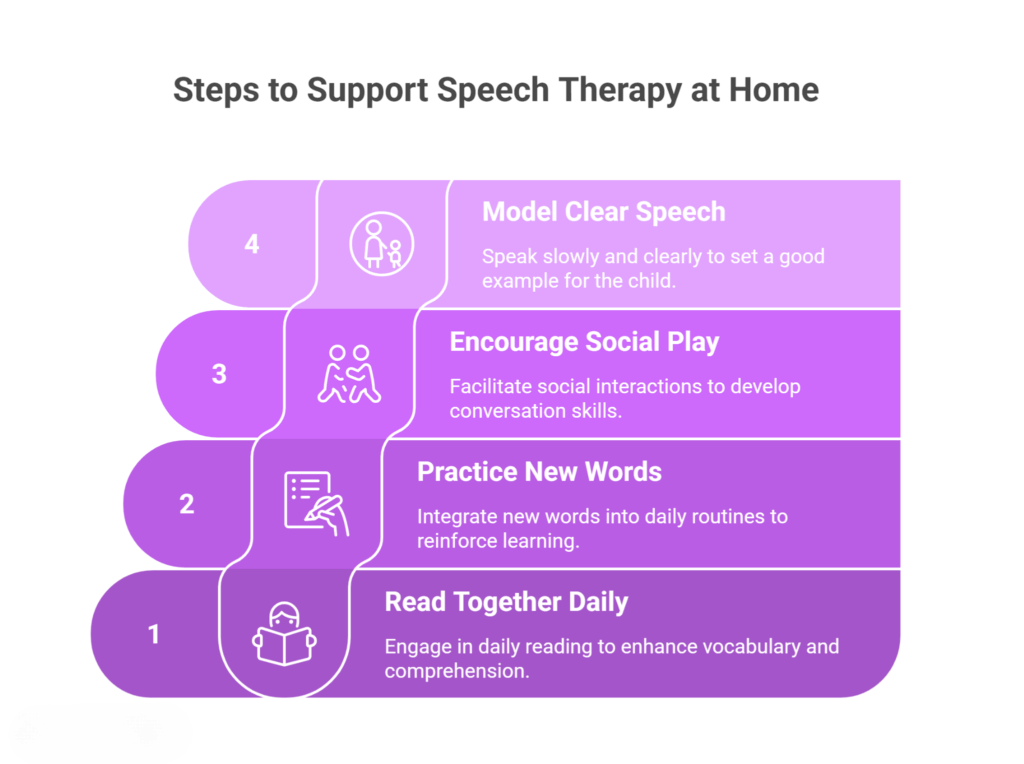 Steps to Support Speech Therapy at Home

4

Model Clear Speech

Speak slowly and clearly to set a good example for the child.

3

Encourage Social Play

Facilitate social interactions to develop conversation skills.

2

Practice New Words

Integrate new words into daily routines to reinforce learning.

1

Read Together Daily

Engage in daily reading to enhance vocabulary and comprehension.